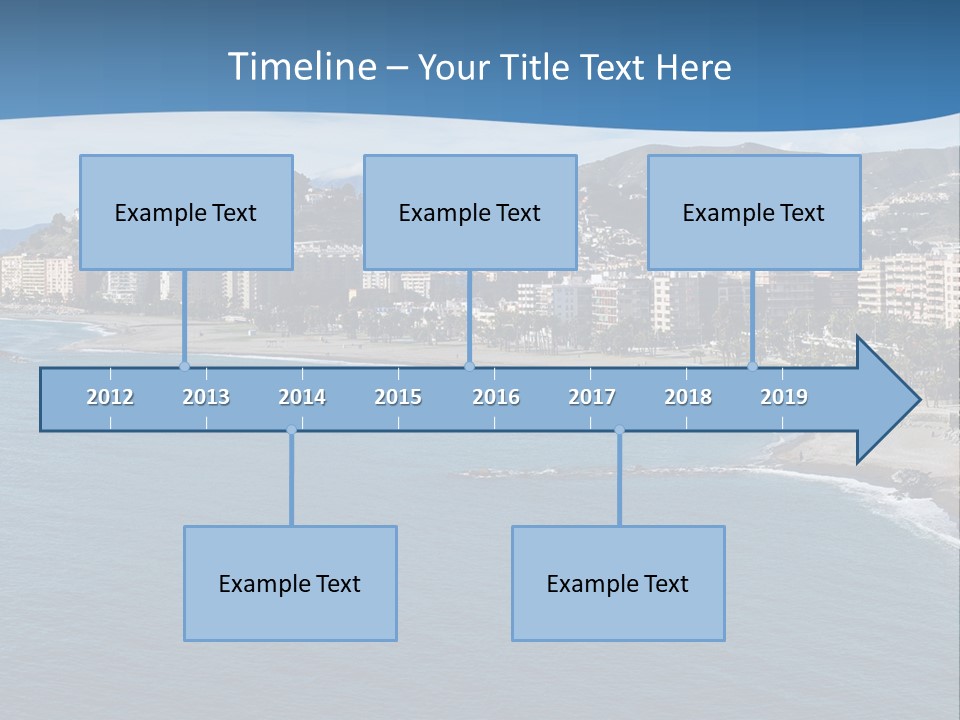 Timeline – Your Title Text Here

Example Text

Example Text

Example Text

2012 2013 2014 2015 2016 2017 2018 2019

Example Text

Example Text